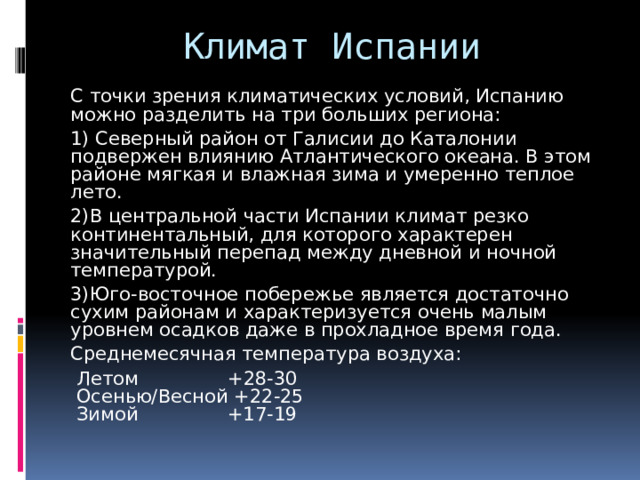 Климат Испании

С точки зрения климатических условий, Испанию можно разделить на три больших региона:

1) Северный район от Галисии до Каталонии подвержен влиянию Атлантического океана. В этом районе мягкая и влажная зима и умеренно теплое лето.

2)В центральной части Испании климат резко континентальный, для которого характерен значительный перепад между дневной и ночной температурой.

3)Юго-восточное побережье является достаточно сухим районам и характеризуется очень малым уровнем осадков даже в прохладное время года.

Среднемесячная температура воздуха:

Летом +28-30
Осенью/Весной +22-25
Зимой +17-19